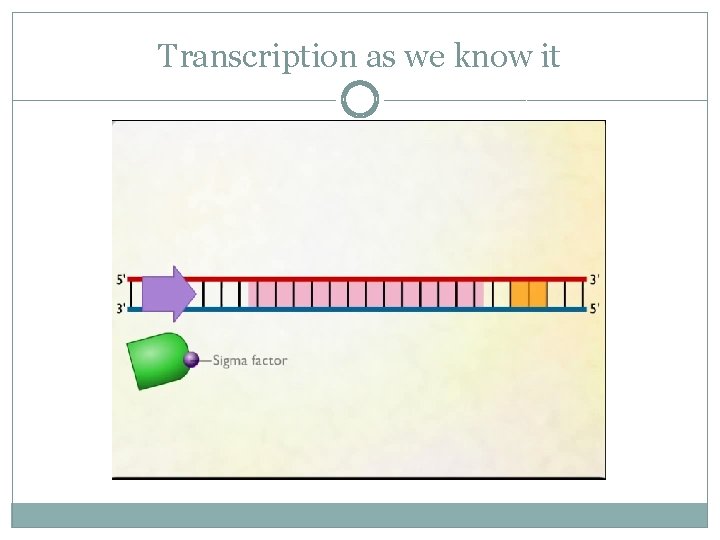 Transcription as we know it

5'
3'
3'
5'

Sigma factor